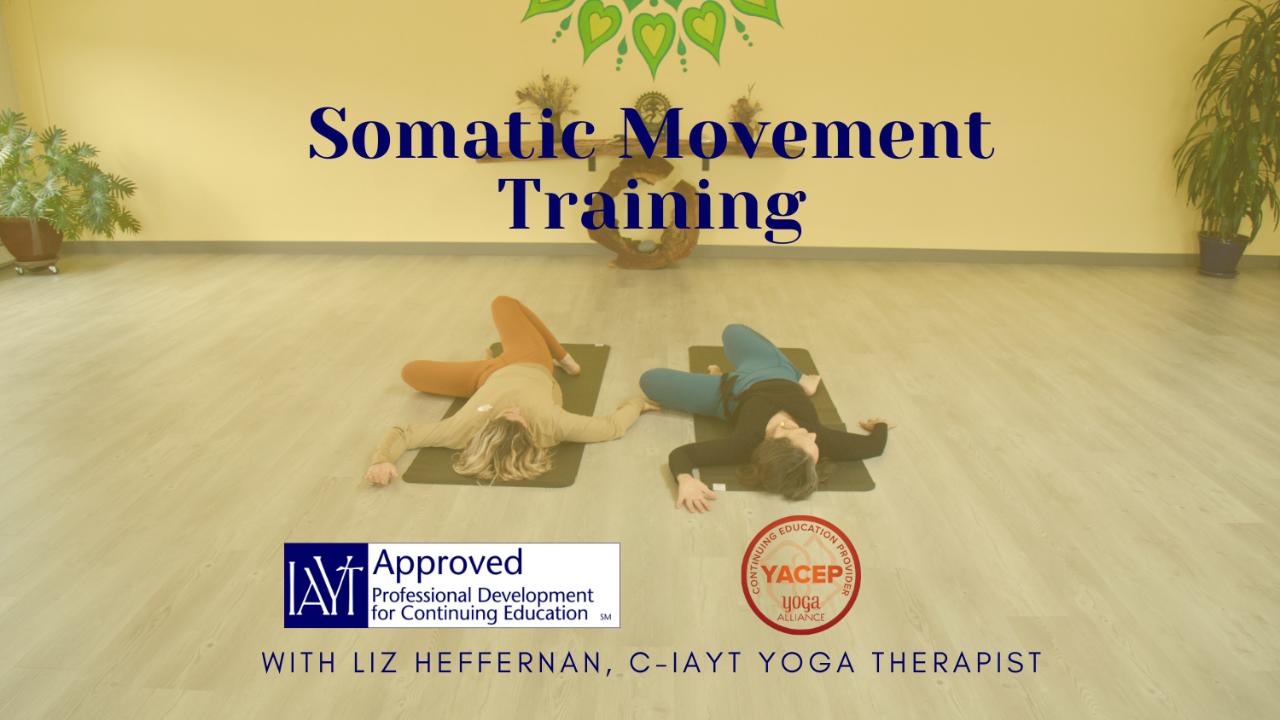 Somatic Movement Training

IAYT Approved Professional Development for Continuing Education SM

CONTINUING EDUCATION PROVIDER YACEP yoga ALLIANCE

WITH LIZ HEFFERNAN, C-IAYT YOGA THERAPIST